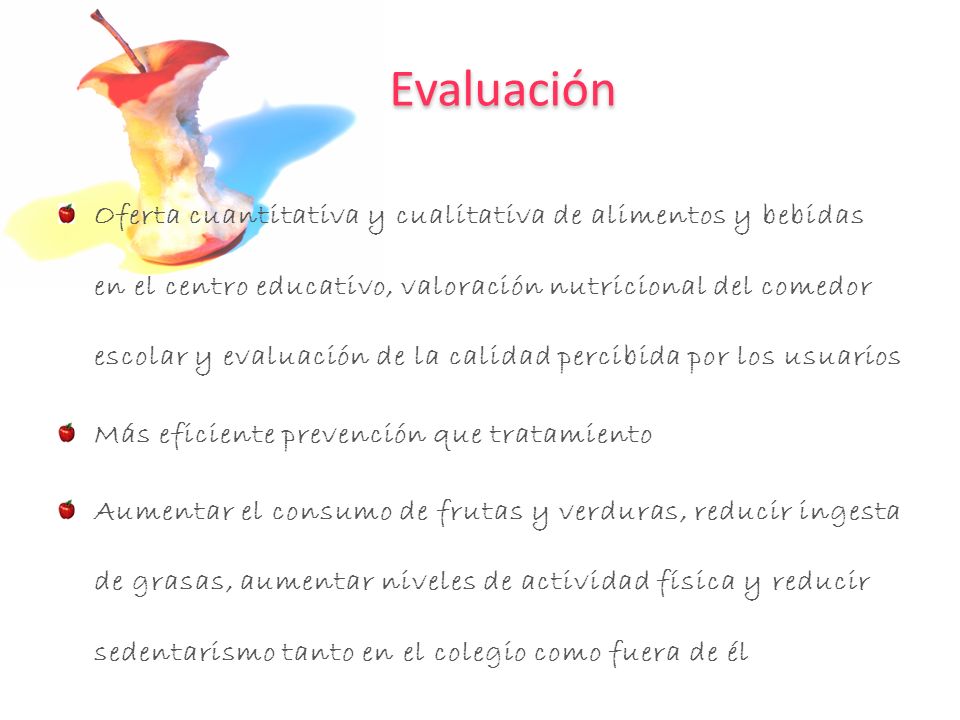 Evaluación

Oferta cuantitativa y cualitativa de alimentos y bebidas en el centro educativo, valoración nutricional del comedor escolar y evaluación de la calidad percibida por los usuarios

Más eficiente prevención que tratamiento

Aumentar el consumo de frutas y verduras, reducir ingesta de grasas, aumentar niveles de actividad física y reducir sedentarismo tanto en el colegio como fuera de él